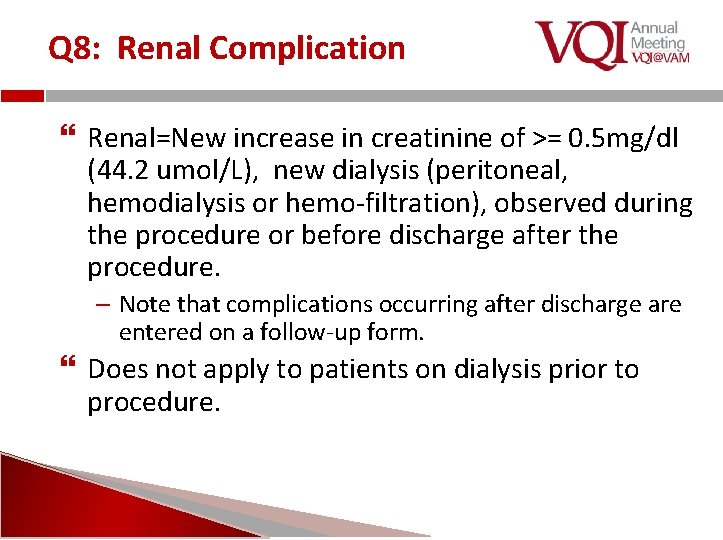 Q8: Renal Complication

VQI Annual Meeting VQI@VAM

“ Renal=New increase in creatinine of >= 0.5mg/dl (44.2 umol/L), new dialysis (peritoneal, hemodialysis or hemo-filtration), observed during the procedure or before discharge after the procedure.

– Note that complications occurring after discharge are entered on a follow-up form.

“ Does not apply to patients on dialysis prior to procedure.